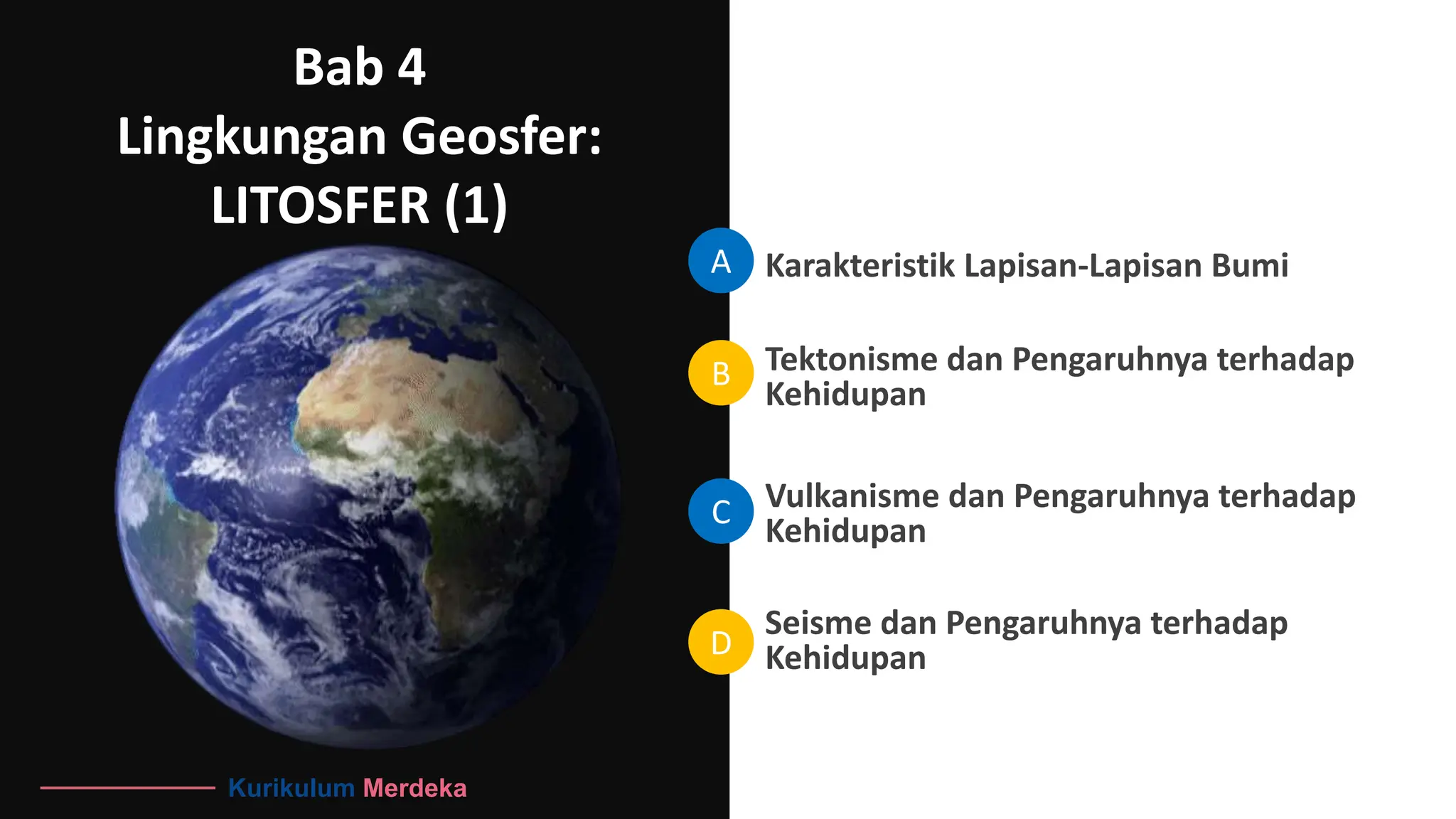 Bab 4
Lingkungan Geosfer:
LITOSFER (1)

A Karakteristik Lapisan-Lapisan Bumi

B Tektonisme dan Pengaruhnya terhadap Kehidupan

C Vulkanisme dan Pengaruhnya terhadap Kehidupan

D Seisme dan Pengaruhnya terhadap Kehidupan

Kurikulum Merdeka